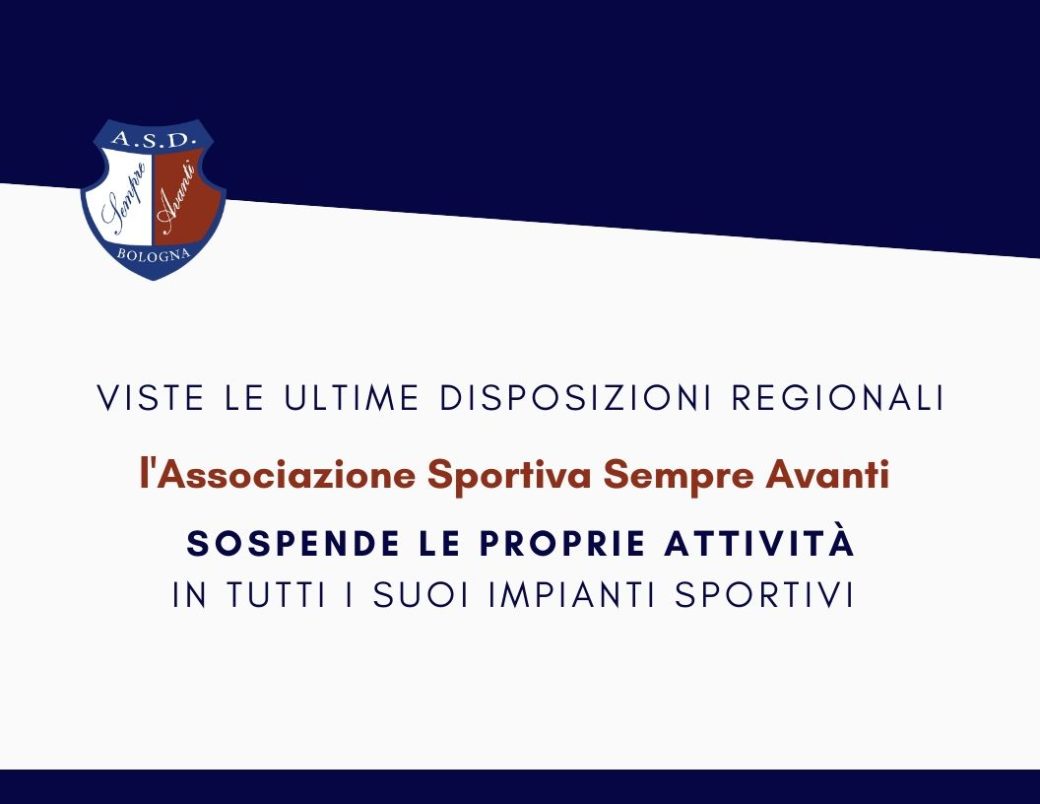 A.S.D.
Sempre Avanti
BOLOGNA

VISTE LE ULTIME DISPOSIZIONI REGIONALI

l'Associazione Sportiva Sempre Avanti

SOSPENDE LE PROPRIE ATTIVITÀ
IN TUTTI I SUOI IMPIANTI SPORTIVI